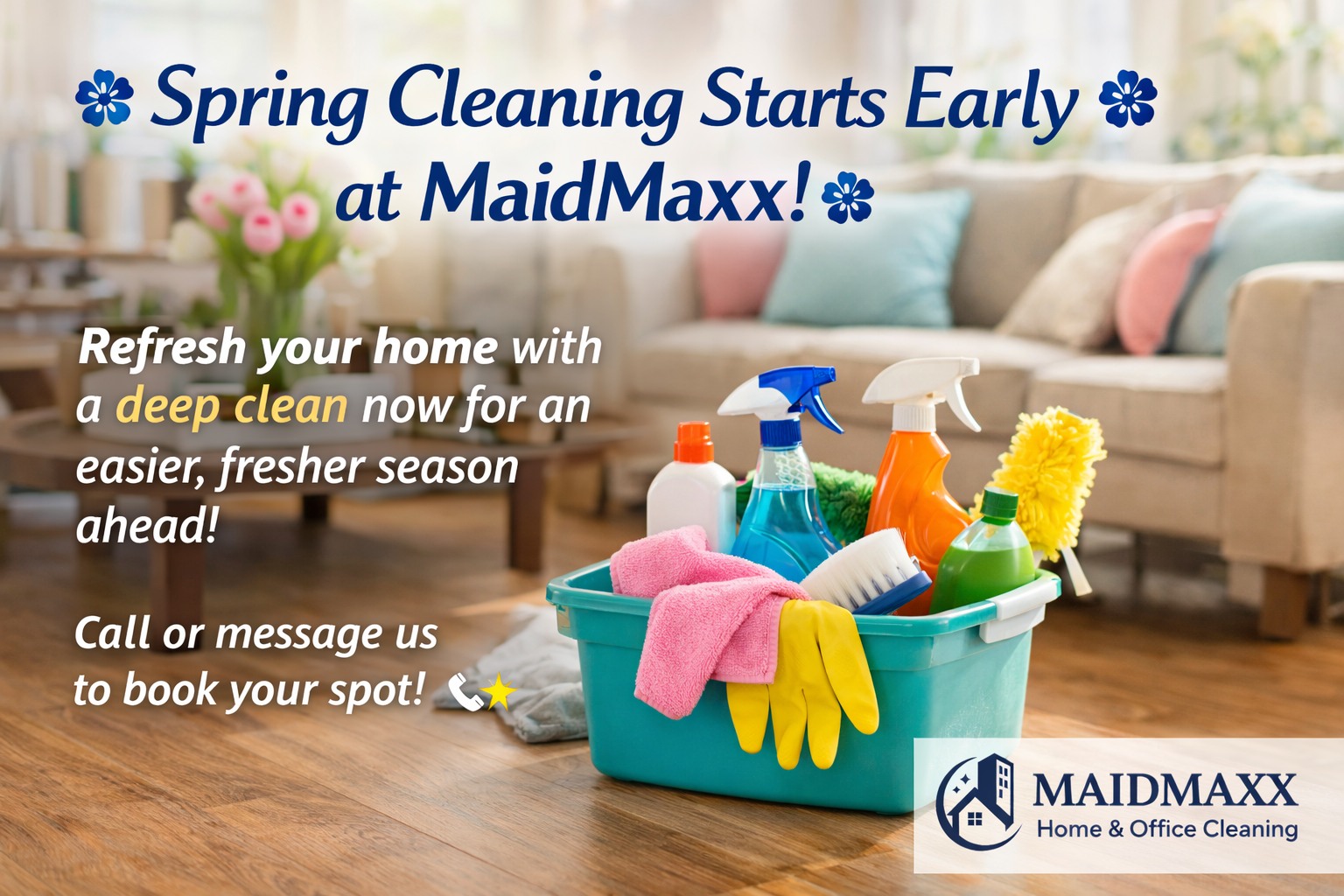 Spring Cleaning Starts Early at MaidMaxx!

Refresh your home with a deep clean now for an easier, fresher season ahead!

Call or message us to book your spot!

MAIDMAXX
Home & Office Cleaning